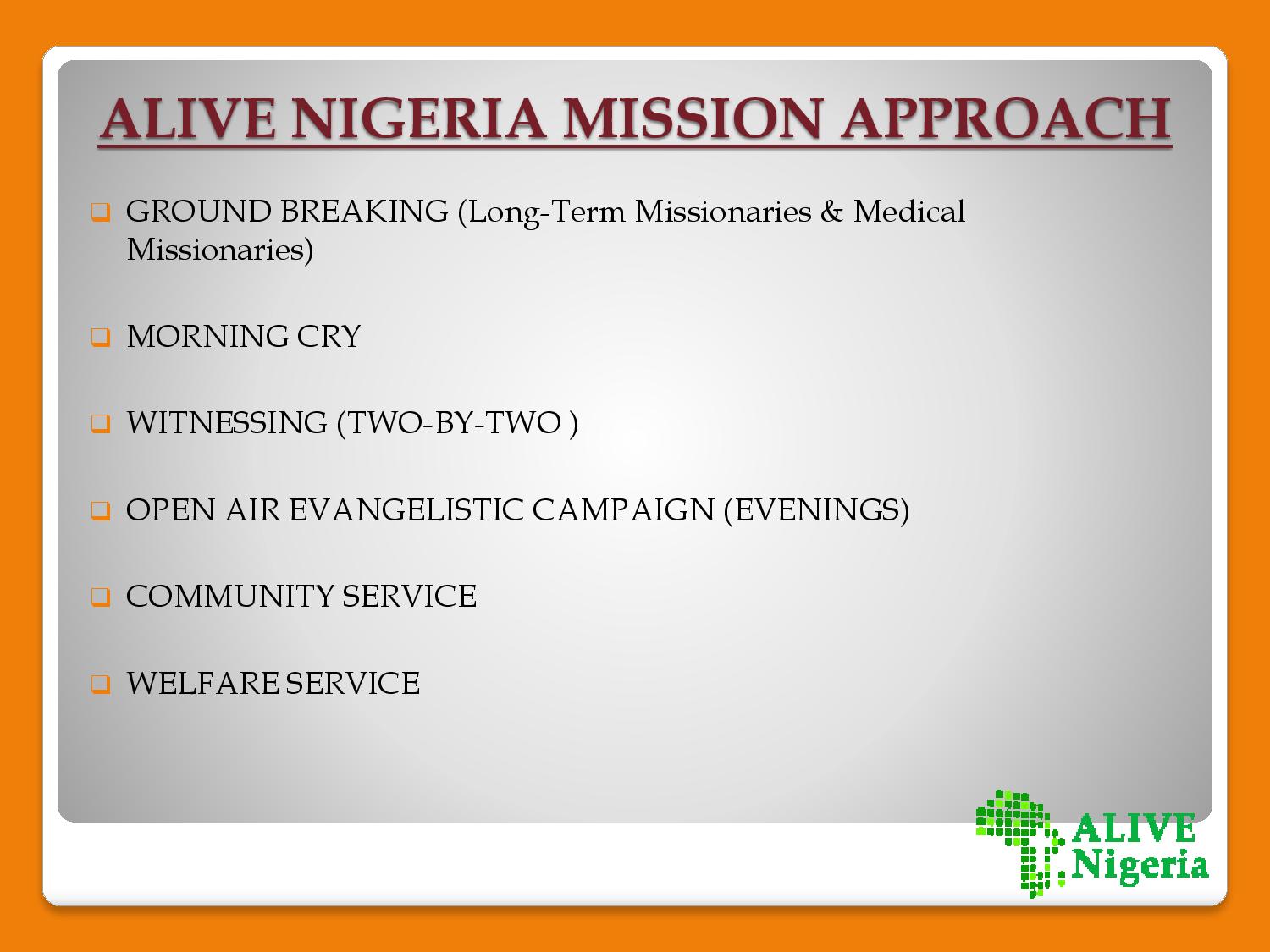 ALIVE NIGERIA MISSION APPROACH

GROUND BREAKING (Long-Term Missionaries & Medical Missionaries)

MORNING CRY

WITNESSING (TWO-BY-TWO )

OPEN AIR EVANGELISTIC CAMPAIGN (EVENINGS)

COMMUNITY SERVICE

WELFARE SERVICE

ALIVE Nigeria